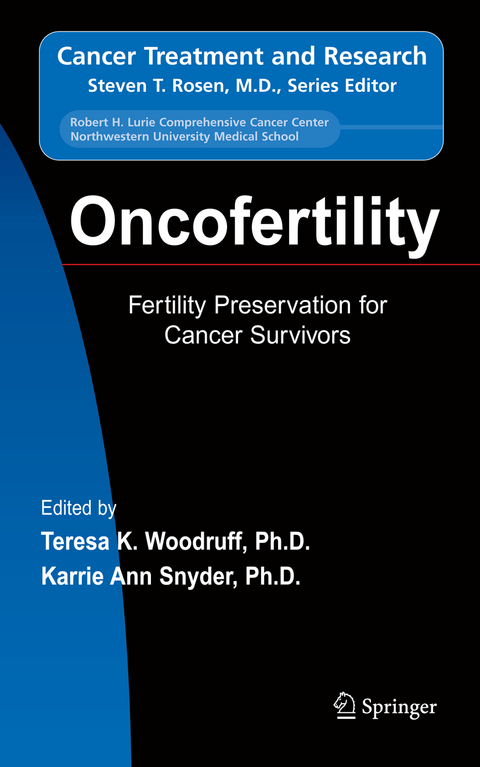 Cancer Treatment and Research
Steven T. Rosen, M.D., Series Editor

Robert H. Lurie Comprehensive Cancer Center
Northwestern University Medical School

Oncofertility

Fertility Preservation for Cancer Survivors

Edited by
Teresa K. Woodruff, Ph.D.
Karrie Ann Snyder, Ph.D.

Springer